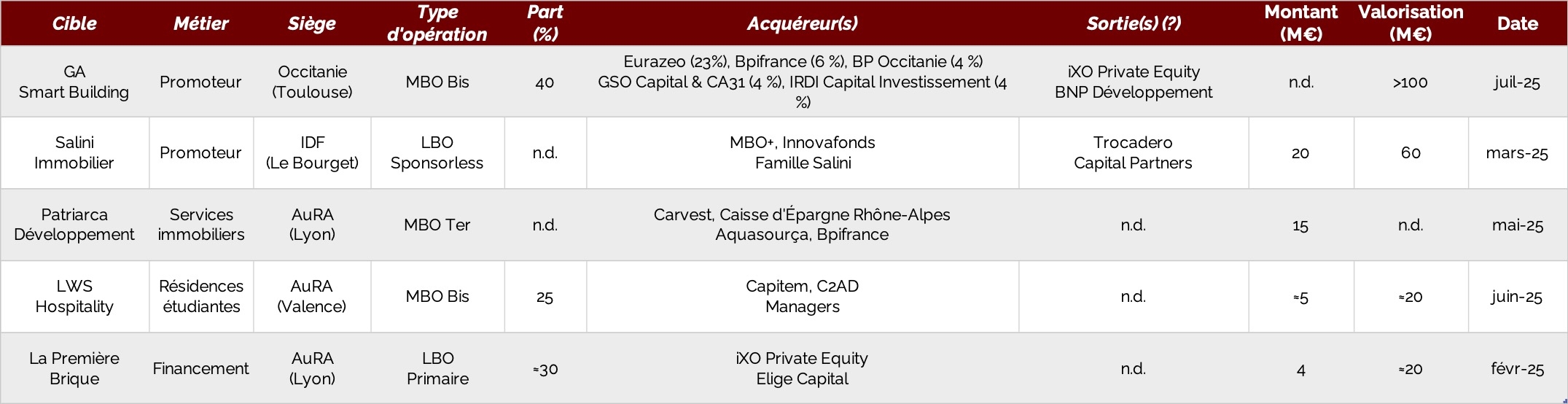 | Cible | Métier | Siège | Type d'opération | Part (%) | Acquéreur(s) | Sortie(s) (?) | Montant (M€) | Valorisation (M€) | Date |
|---|---|---|---|---|---|---|---|---|---|
| GA Smart Building | Promoteur | Occitanie (Toulouse) | MBO Bis | 40 | Eurazeo (23%), Bpifrance (6 %), BP Occitanie (4 %) GSO Capital & CA31 (4 %), IRDI Capital Investissement (4 %) | iXO Private Equity BNP Développement | n.d. | >100 | juil-25 |
| Salini Immobilier | Promoteur | IDF (Le Bourget) | LBO Sponsorless | n.d. | MBO+, Innovafonds Famille Salini | Trocadero Capital Partners | 20 | 60 | mars-25 |
| Patriarca Développement | Services immobiliers | AuRA (Lyon) | MBO Ter | n.d. | Carvest, Caisse d'Épargne Rhône-Alpes Aquasourça, Bpifrance | n.d. | 15 | n.d. | mai-25 |
| LWS Hospitality | Résidences étudiantes | AuRA (Valence) | MBO Bis | 25 | Capitem, C2AD Managers | n.d. | ≈5 | ≈20 | juin-25 |
| La Première Brique | Financement | AuRA (Lyon) | LBO Primaire | ≈30 | iXO Private Equity Elige Capital | n.d. | 4 | ≈20 | févr-25 |